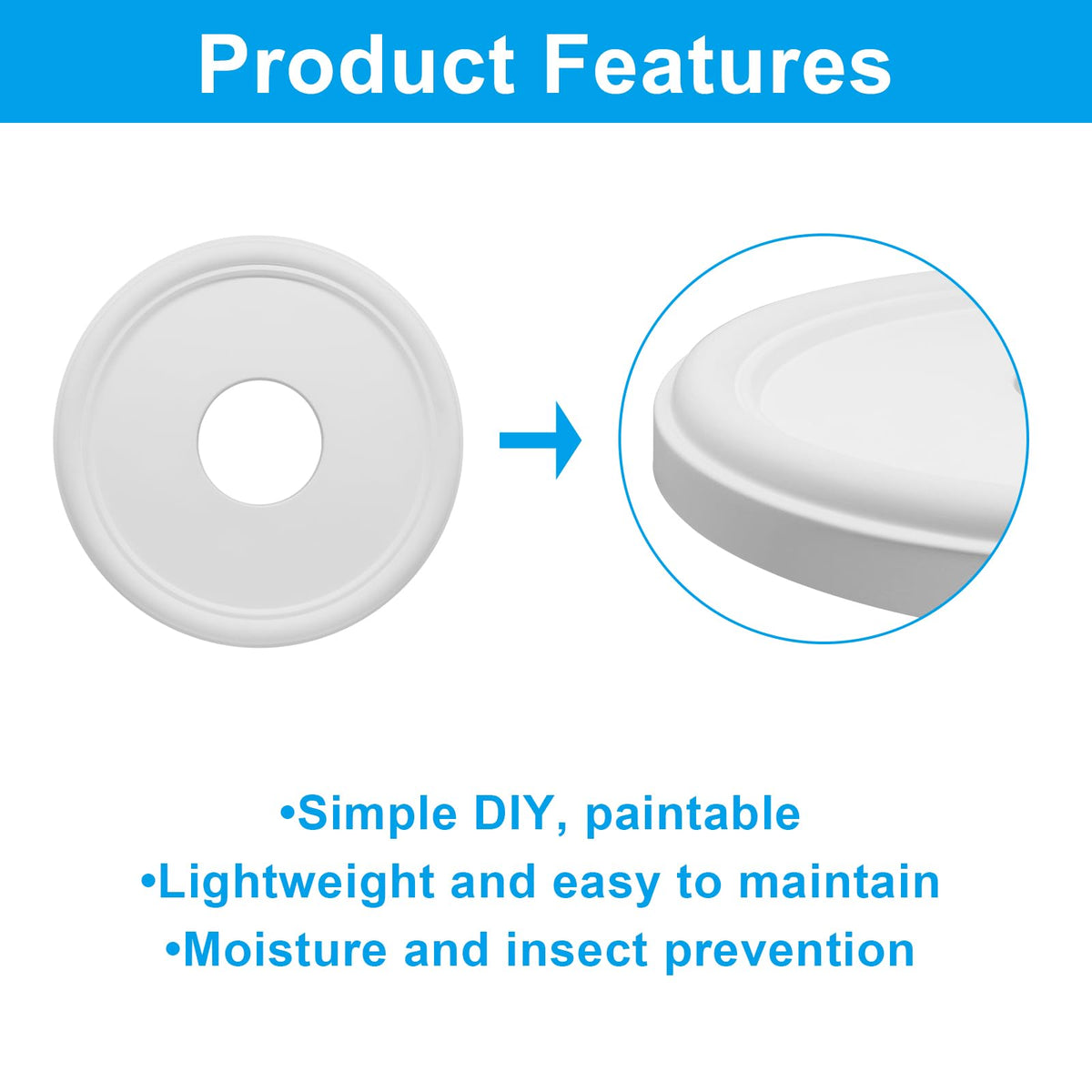 Product Features

• Simple DIY, paintable
• Lightweight and easy to maintain
• Moisture and insect prevention